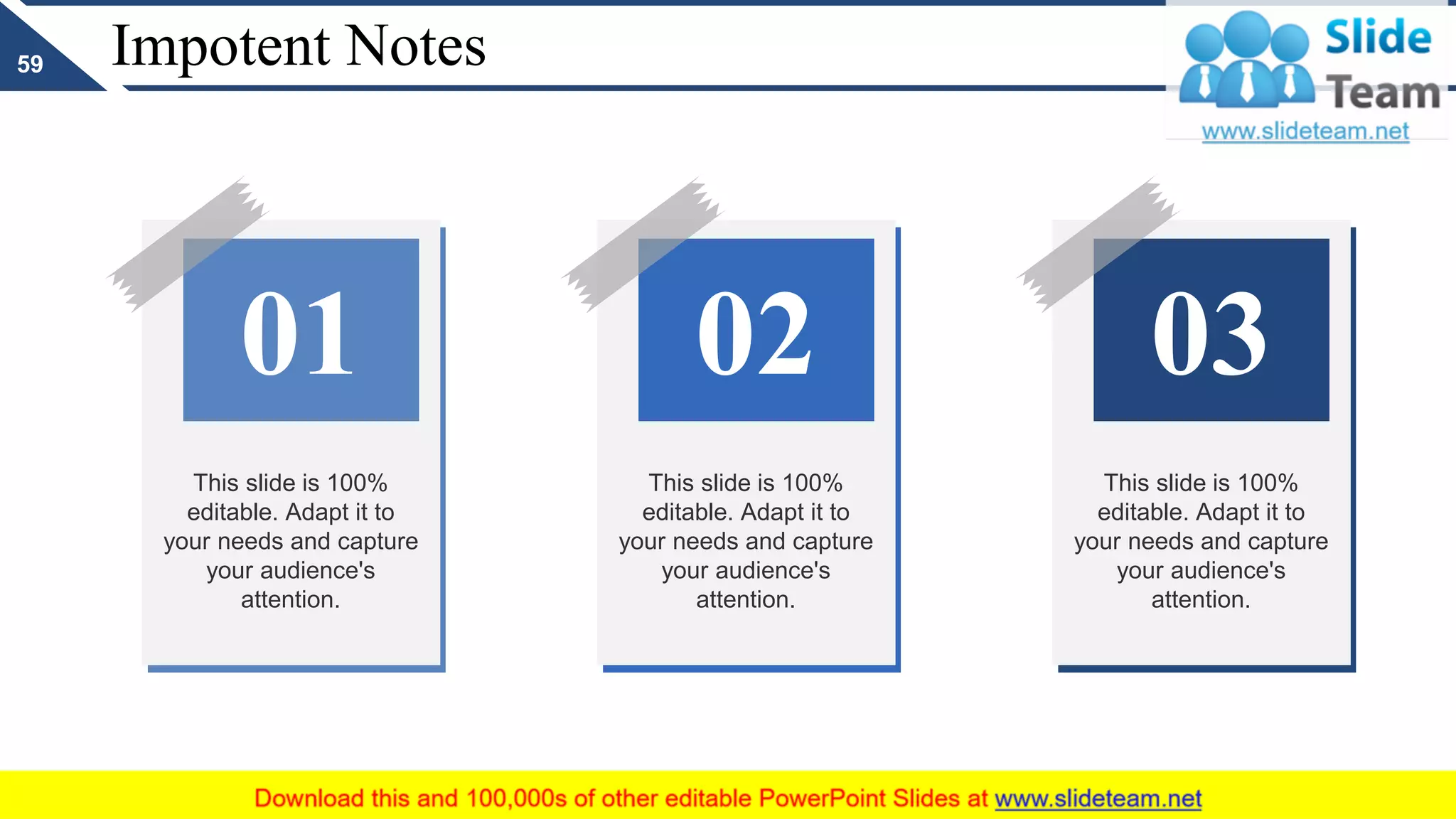 59

Impotent Notes

Slide Team
www.slideteam.net

01

This slide is 100% editable. Adapt it to your needs and capture your audience's attention.

02

This slide is 100% editable. Adapt it to your needs and capture your audience's attention.

03

This slide is 100% editable. Adapt it to your needs and capture your audience's attention.

Download this and 100,000s of other editable PowerPoint Slides at www.slideteam.net